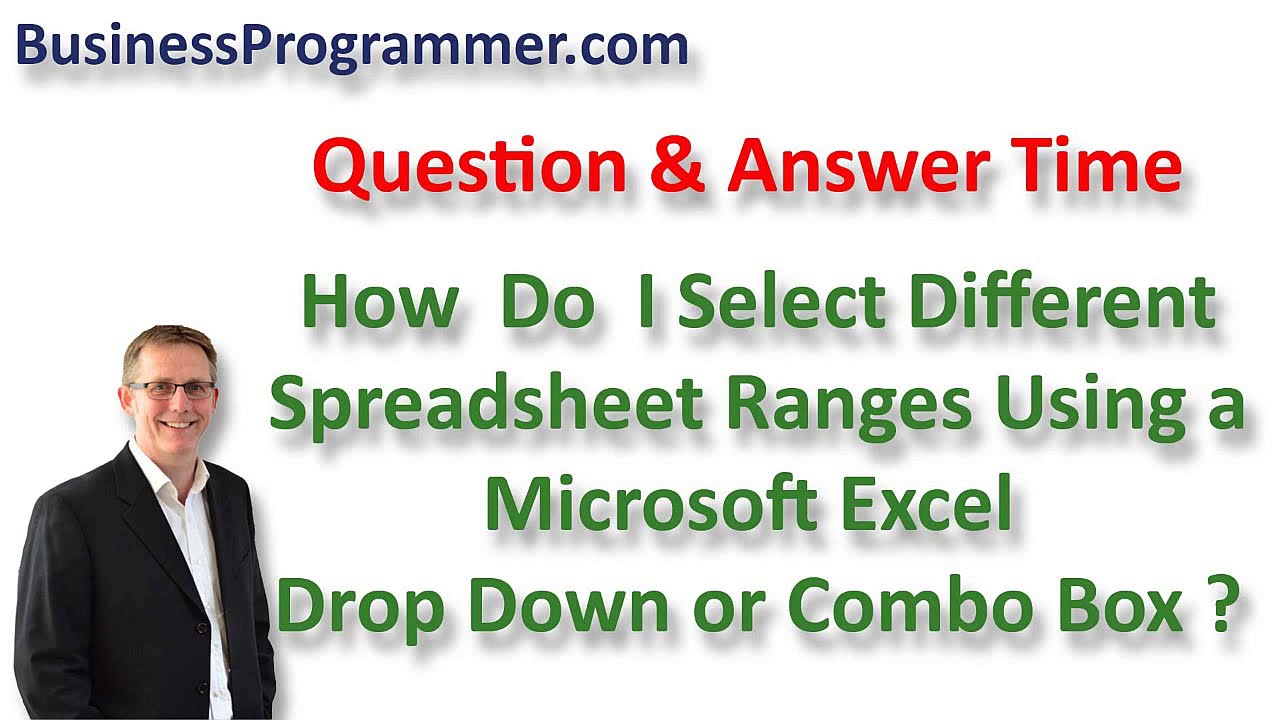 BusinessProgrammer.com

Question & Answer Time

How Do I Select Different Spreadsheet Ranges Using a Microsoft Excel Drop Down or Combo Box ?